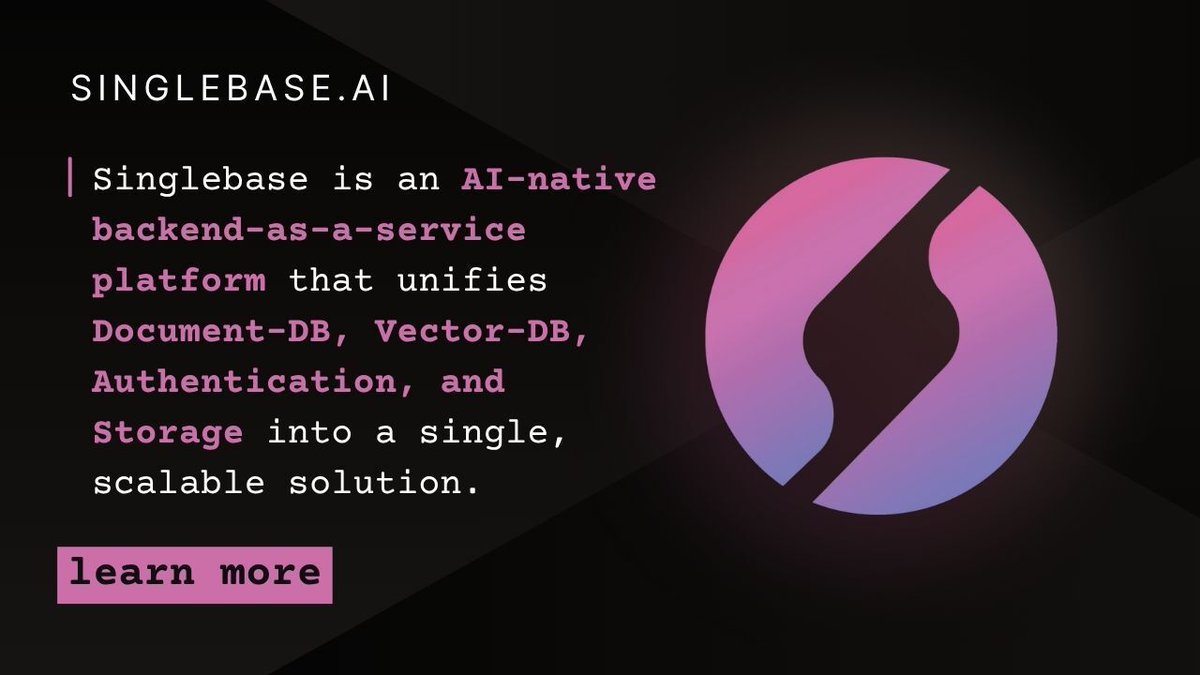 SINGLEBASE.AI

Singlebase is an AI-native backend-as-a-service platform that unifies Document-DB, Vector-DB, Authentication, and Storage into a single, scalable solution.

learn more